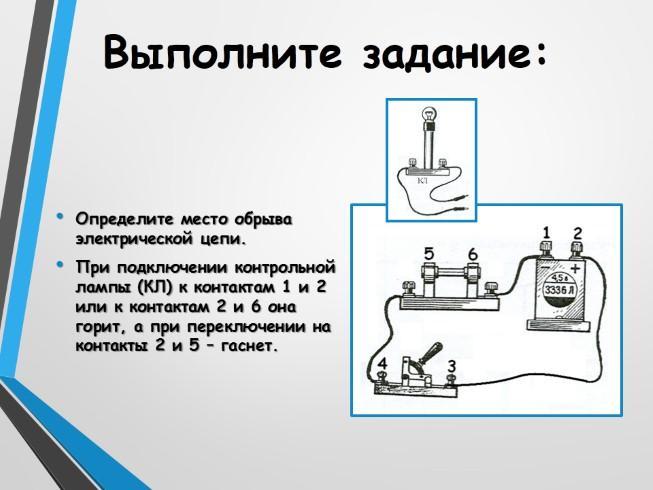 Выполните задание:

• Определите место обрыва электрической цепи.

• При подключении контрольной лампы (КЛ) к контактам 1 и 2 или к контактам 2 и 6 она горит, а при переключении на контакты 2 и 5 – гаснет.

КЛ

1 2

5 6

+

4,5 в
3336 Л

4 3